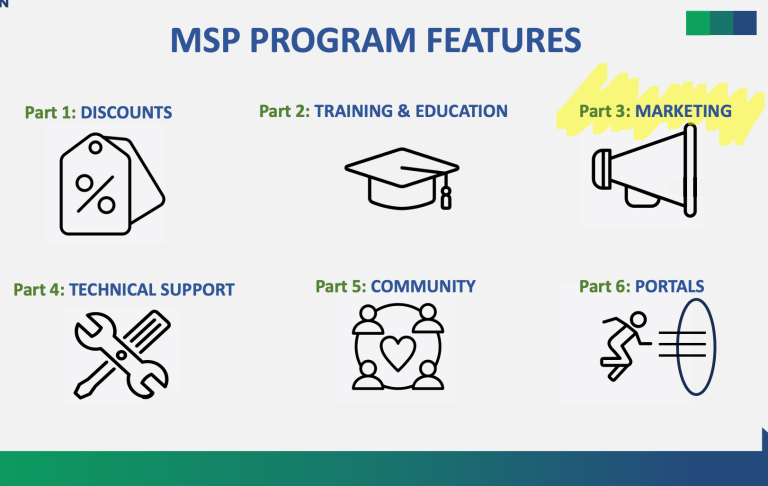 MSP PROGRAM FEATURES

Part 1: DISCOUNTS

%

Part 2: TRAINING & EDUCATION

Part 3: MARKETING

Part 4: TECHNICAL SUPPORT

Part 5: COMMUNITY

Part 6: PORTALS